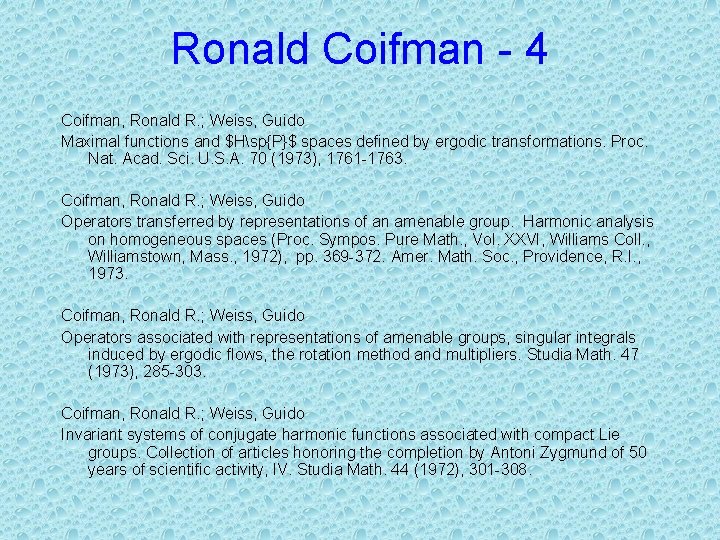 Ronald Coifman - 4

Coifman, Ronald R.; Weiss, Guido
Maximal functions and \$H\sp{P}\$ spaces defined by ergodic transformations. Proc. Nat. Acad. Sci. U.S.A. 70 (1973), 1761-1763.

Coifman, Ronald R.; Weiss, Guido
Operators transferred by representations of an amenable group. Harmonic analysis on homogeneous spaces (Proc. Sympos. Pure Math., Vol. XXVI, Williams Coll., Williamstown, Mass., 1972), pp. 369-372. Amer. Math. Soc., Providence, R.I., 1973.

Coifman, Ronald R.; Weiss, Guido
Operators associated with representations of amenable groups, singular integrals induced by ergodic flows, the rotation method and multipliers. Studia Math. 47 (1973), 285-303.

Coifman, Ronald R.; Weiss, Guido
Invariant systems of conjugate harmonic functions associated with compact Lie groups. Collection of articles honoring the completion by Antoni Zygmund of 50 years of scientific activity, IV. Studia Math. 44 (1972), 301-308.